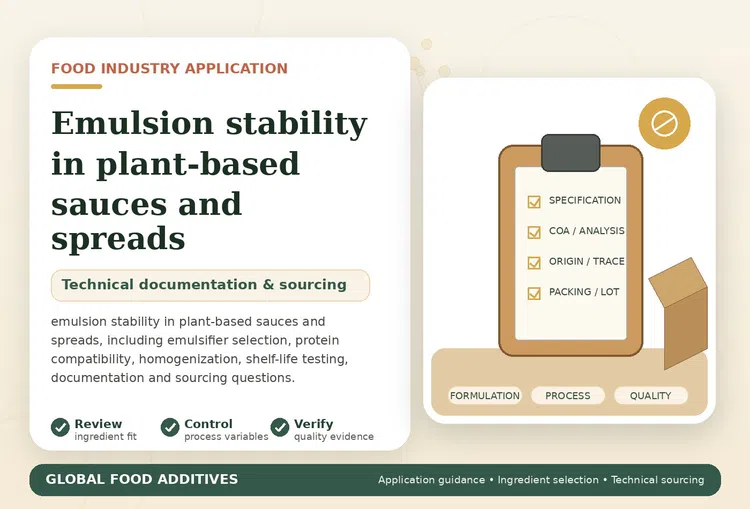 FOOD INDUSTRY APPLICATION

Emulsion stability in plant-based sauces and spreads

Technical documentation & sourcing

emulsion stability in plant-based sauces and spreads, including emulsifier selection, protein compatibility, homogenization, shelf-life testing, documentation and sourcing questions.

Review
ingredient fit

Control
process variables

Verify
quality evidence

SPECIFICATION
COA / ANALYSIS
ORIGIN / TRACE
PACKING / LOT

FORMULATION
PROCESS
QUALITY

GLOBAL FOOD ADDITIVES

Application guidance • Ingredient selection • Technical sourcing